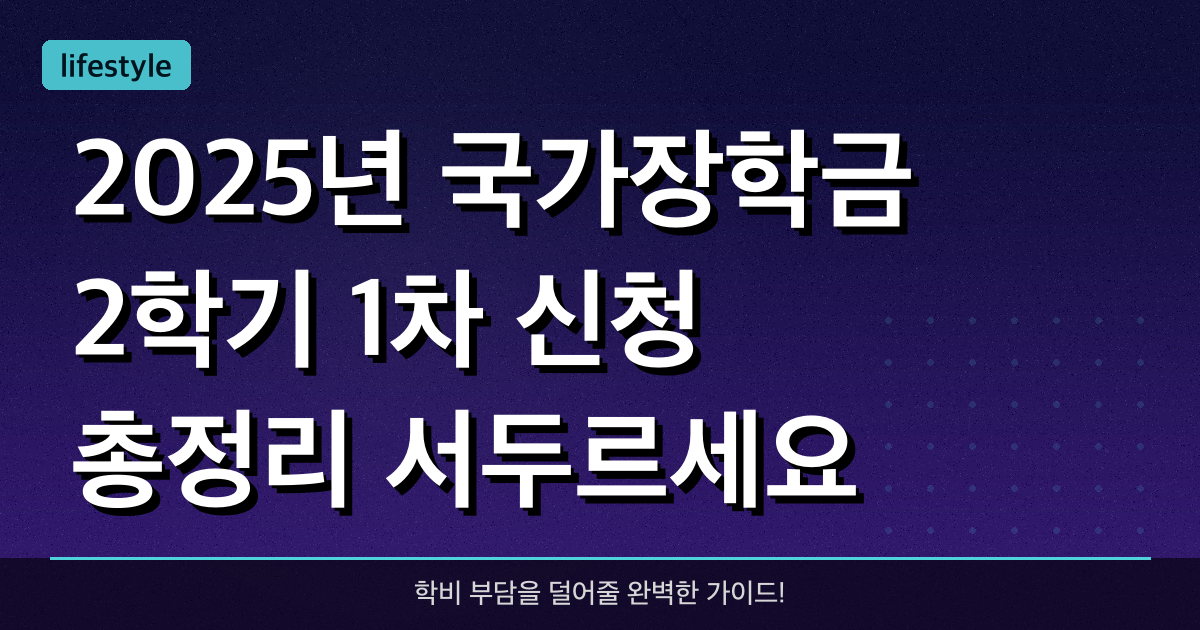 lifestyle

2025년 국가장학금 2학기 1차 신청 총정리 서두르세요

학비 부담을 덜어줄 완벽한 가이드!